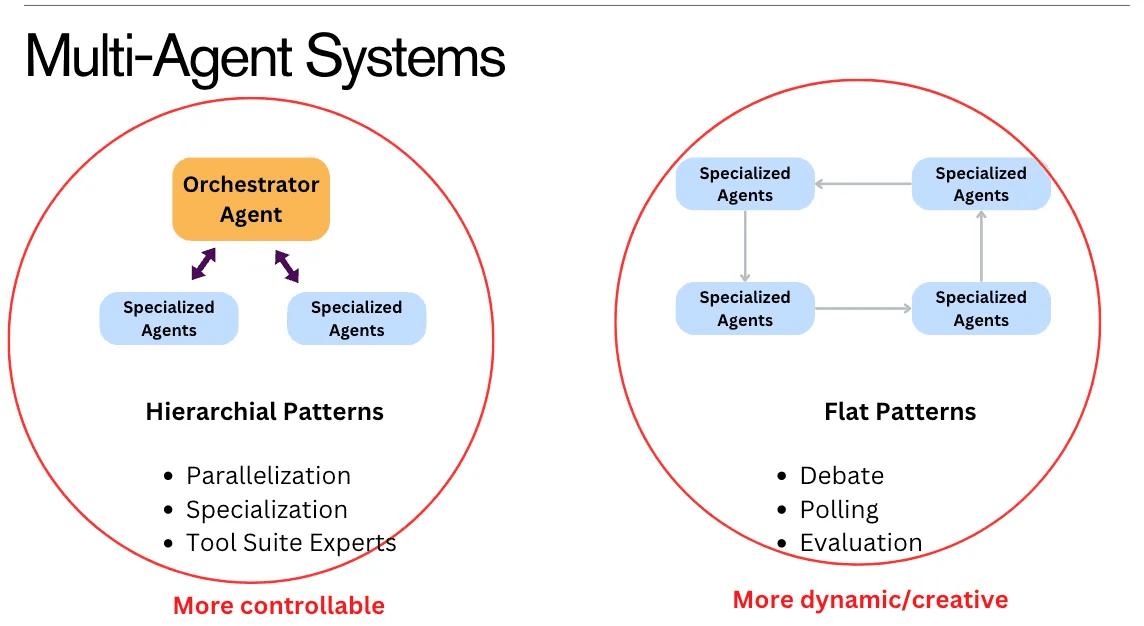 Multi-Agent Systems

Orchestrator Agent

Specialized Agents

Specialized Agents

Hierarchial Patterns

- Parallelization
- Specialization
- Tool Suite Experts

More controllable

Specialized Agents

Specialized Agents

Specialized Agents

Specialized Agents

Flat Patterns

- Debate
- Polling
- Evaluation

More dynamic/creative